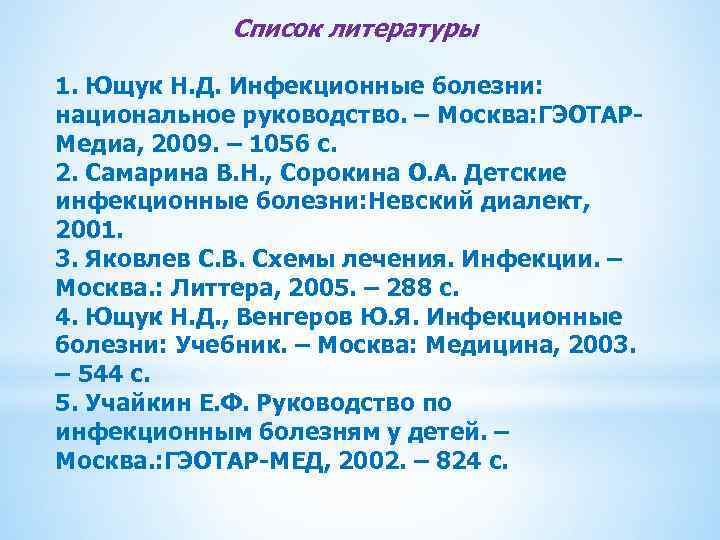 Список литературы

1. Ющук Н.Д. Инфекционные болезни: национальное руководство. – Москва:ГЭОТАР-Медиа, 2009. – 1056 с.
2. Самарина В.Н., Сорокина О.А. Детские инфекционные болезни:Невский диалект, 2001.
3. Яковлев С.В. Схемы лечения. Инфекции. – Москва.: Литтера, 2005. – 288 с.
4. Ющук Н.Д., Венгеров Ю.Я. Инфекционные болезни: Учебник. – Москва: Медицина, 2003. – 544 с.
5. Учайкин Е.Ф. Руководство по инфекционным болезням у детей. – Москва.:ГЭОТАР-МЕД, 2002. – 824 с.